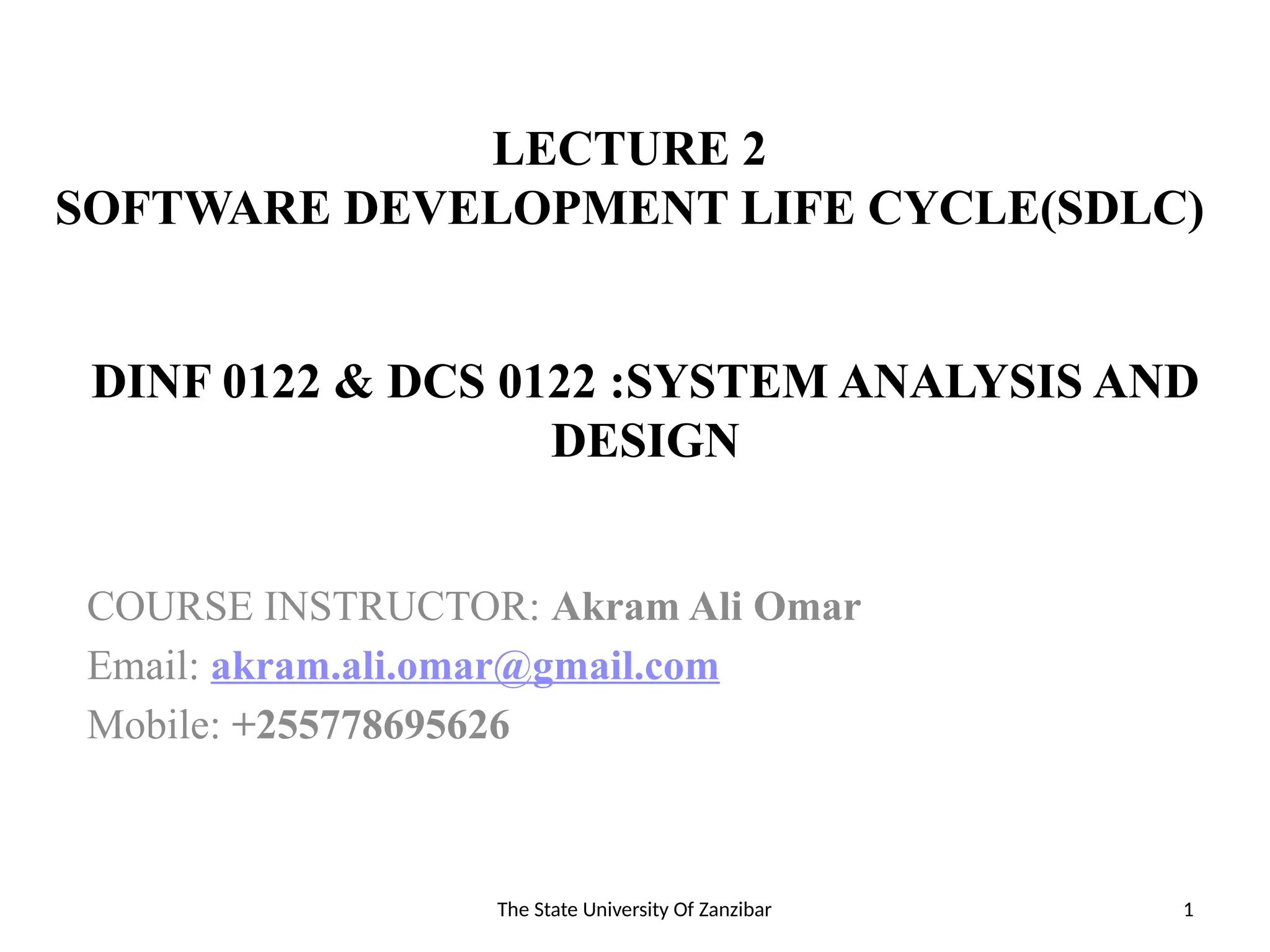 LECTURE 2
SOFTWARE DEVELOPMENT LIFE CYCLE(SDLC)

DINF 0122 & DCS 0122 :SYSTEM ANALYSIS AND DESIGN

COURSE INSTRUCTOR: Akram Ali Omar
Email: akram.ali.omar@gmail.com
Mobile: +255778695626

The State University Of Zanzibar

1